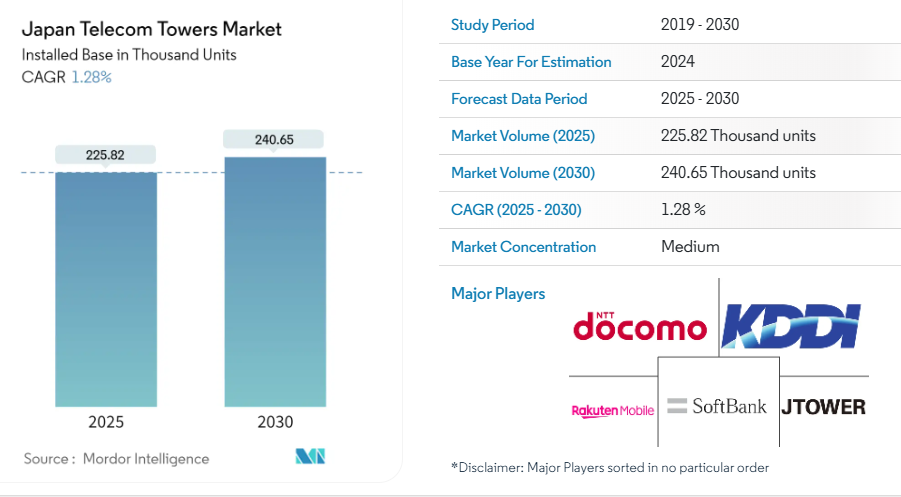 Japan Telecom Towers Market
Installed Base in Thousand Units
CAGR 1.28%

225.82
240.65

2025
2030

Source : Mordor Intelligence

| Study Period | 2019 - 2030 |
|---|---|
| Base Year For Estimation | 2024 |
| Forecast Data Period | 2025 - 2030 |
| Market Volume (2025) | 225.82 Thousand units |
| Market Volume (2030) | 240.65 Thousand units |
| CAGR (2025 - 2030) | 1.28 % |
| Market Concentration | Medium |

Major Players

NTT docomo
KDDI
Rakuten Mobile
SoftBank
JTOWER

*Disclaimer: Major Players sorted in no particular order